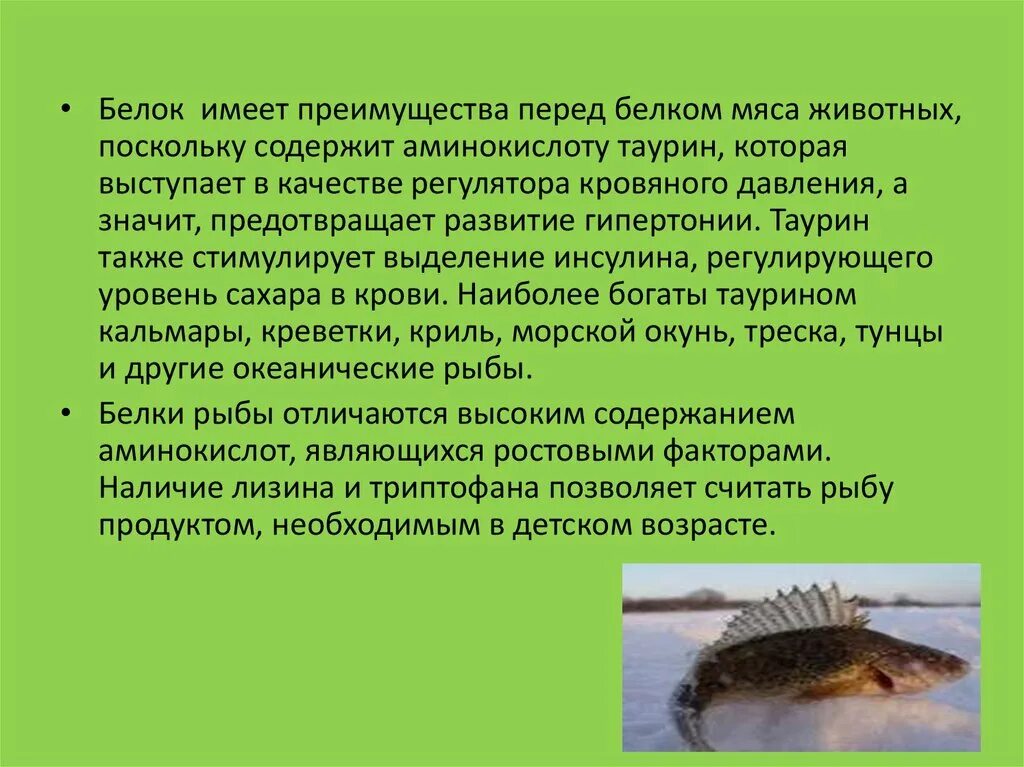 • Белок имеет преимущества перед белком мяса животных, поскольку содержит аминокислоту таурин, которая выступает в качестве регулятора кровяного давления, а значит, предотвращает развитие гипертонии. Таурин также стимулирует выделение инсулина, регулирующего уровень сахара в крови. Наиболее богаты таурином кальмары, креветки, криль, морской окунь, треска, тунцы и другие океанические рыбы.

• Белки рыбы отличаются высоким содержанием аминокислот, являющихся ростовыми факторами. Наличие лизина и триптофана позволяет считать рыбу продуктом, необходимым в детском возрасте.